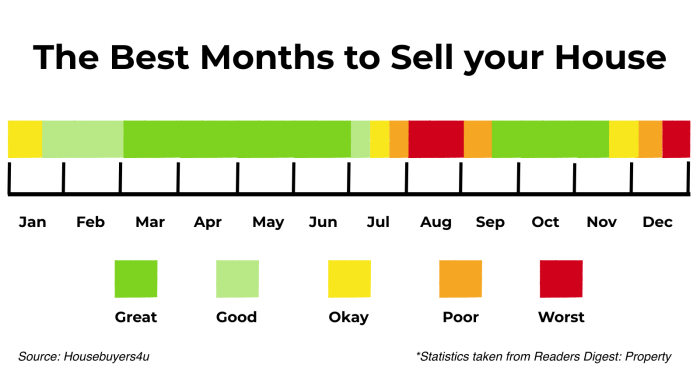 The Best Months to Sell your House

Jan Feb Mar Apr May Jun Jul Aug Sep Oct Nov Dec

Great Good Okay Poor Worst

Source: Housebuyers4u

*Statistics taken from Readers Digest: Property